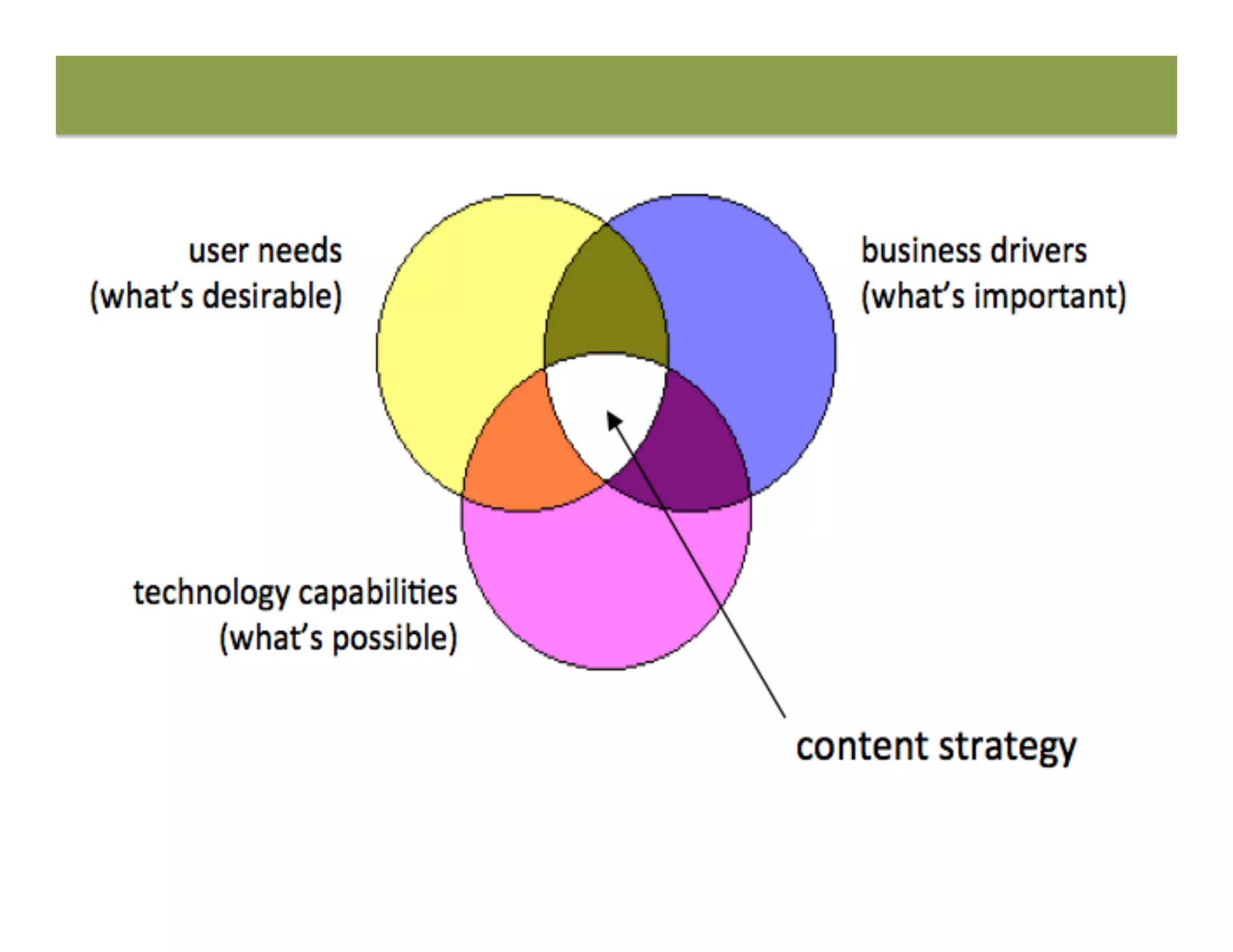 user needs
(what's desirable)

business drivers
(what's important)

technology capabilities
(what's possible)

content strategy